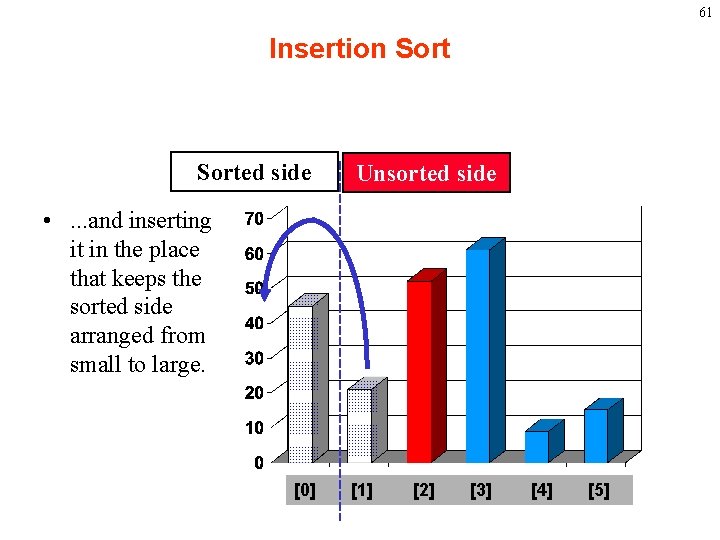 61

Insertion Sort

Sorted side

Unsorted side

• ...and inserting it in the place that keeps the sorted side arranged from small to large.

70
60
50
40
30
20
10
0

[0] [1] [2] [3] [4] [5]